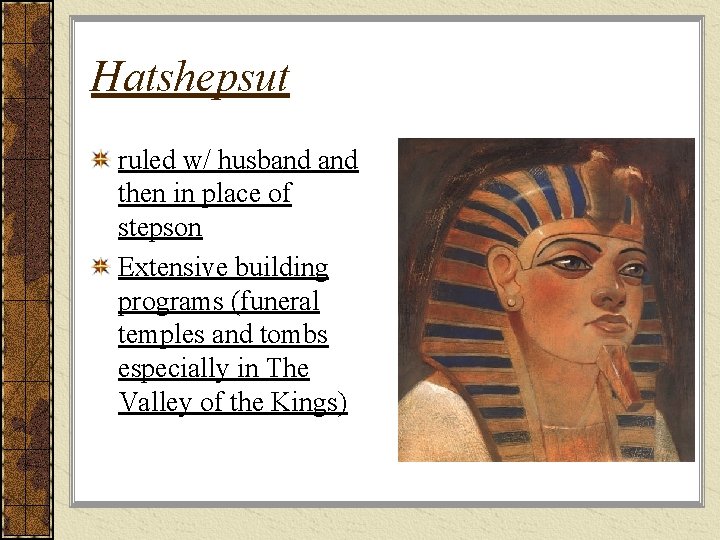 Hatshepsut

ruled w/ husband and then in place of stepson

Extensive building programs (funeral temples and tombs especially in The Valley of the Kings)